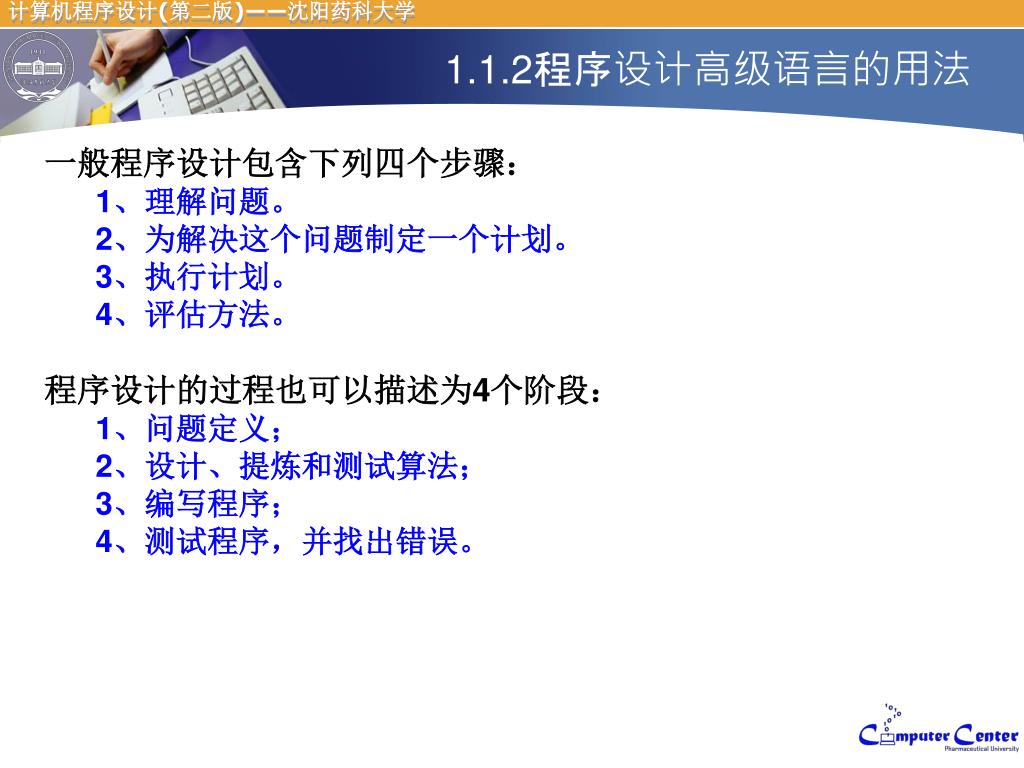 计算机程序设计(第二版)——沈阳药科大学

1.1.2程序设计高级语言的用法

一般程序设计包含下列四个步骤：
1、理解问题。
2、为解决这个问题制定一个计划。
3、执行计划。
4、评估方法。

程序设计的过程也可以描述为4个阶段：
1、问题定义；
2、设计、提炼和测试算法；
3、编写程序；
4、测试程序，并找出错误。

Computer Center
Pharmaceutical University